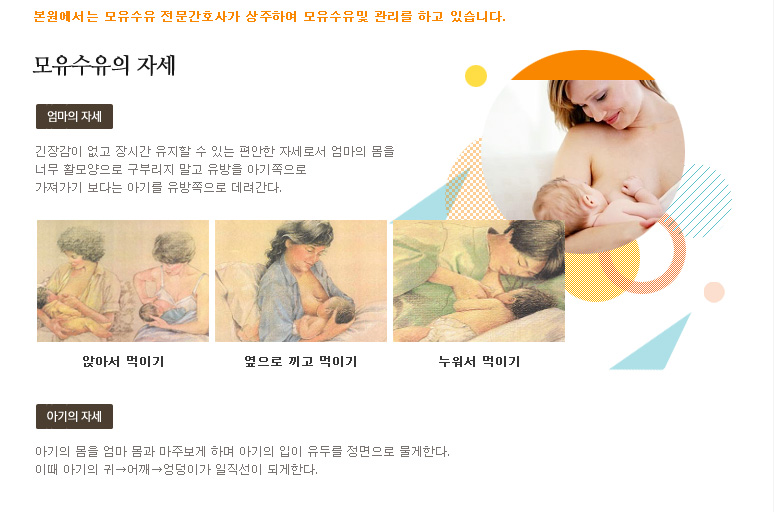 본원에서는 모유수유 전문간호사가 상주하여 모유수유및 관리를 하고 있습니다.

모유수유의 자세

엄마의 자세

긴장감이 없고 장시간 유지할 수 있는 편안한 자세로서 엄마의 몸을 너무 활모양으로 구부리지 말고 유방을 아기쪽으로 가져가기 보다는 아기를 유방쪽으로 데려간다.

앉아서 먹이기

옆으로 끼고 먹이기

누워서 먹이기

아기의 자세

아기의 몸을 엄마 몸과 마주보게 하며 아기의 입이 유두를 정면으로 물게한다.
이때 아기의 귀→어깨→엉덩이가 일직선이 되게한다.